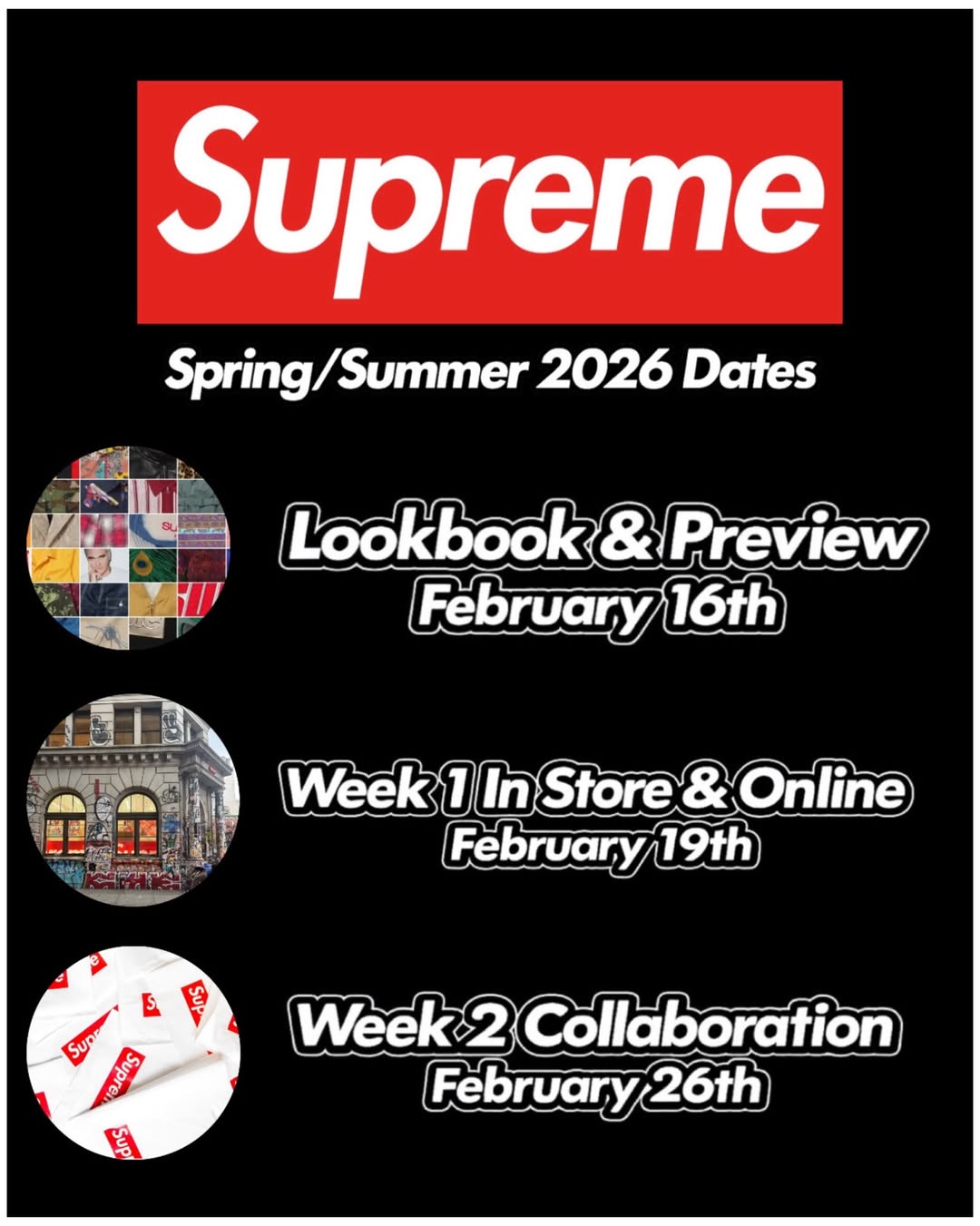 Supreme

Spring/Summer 2026 Dates

Lookbook & Preview
February 16th

Week 1 In Store & Online
February 19th

Week 2 Collaboration
February 26th